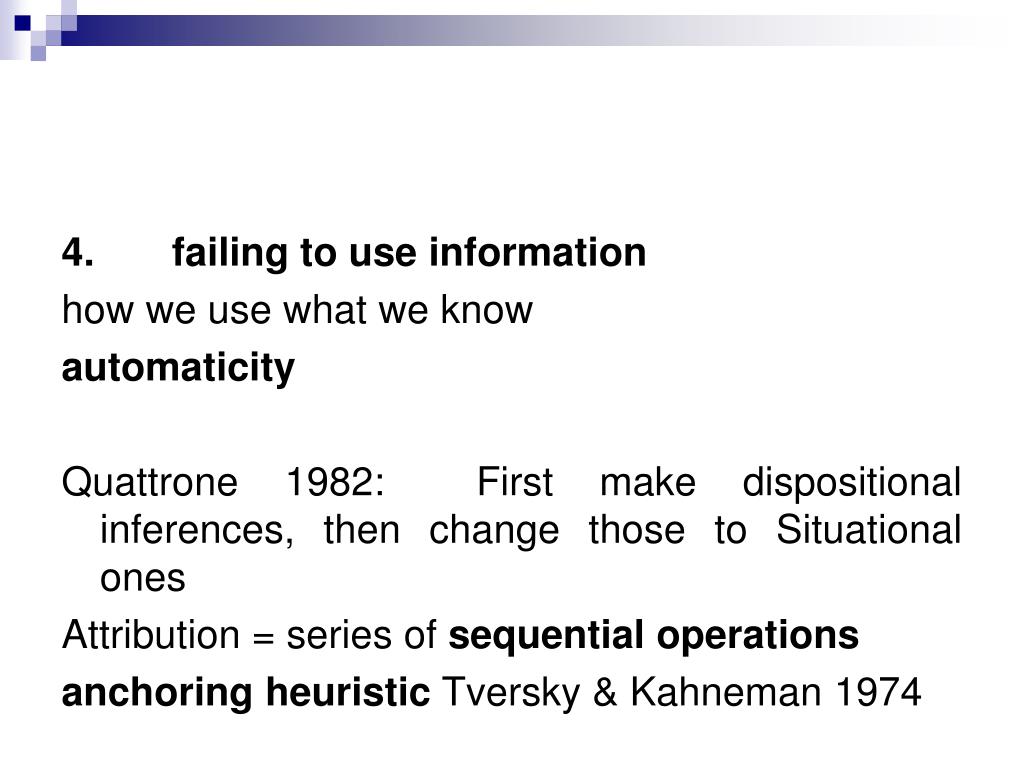 4. failing to use information

how we use what we know

automaticity

Quattrone 1982: First make dispositional inferences, then change those to Situational ones

Attribution = series of sequential operations

anchoring heuristic Tversky & Kahneman 1974